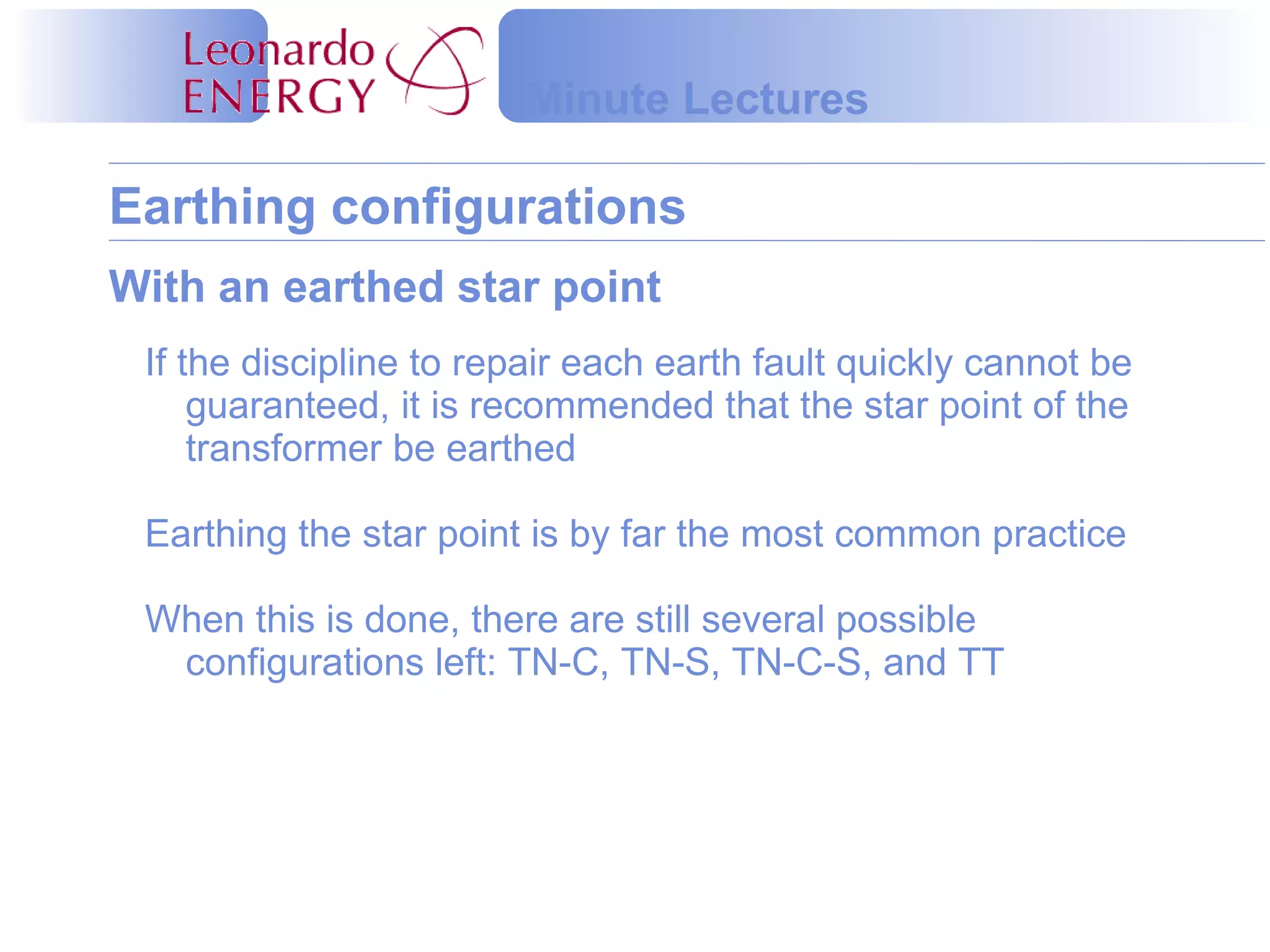 Leonardo ENERGY

Minute Lectures

Earthing configurations

With an earthed star point

If the discipline to repair each earth fault quickly cannot be guaranteed, it is recommended that the star point of the transformer be earthed

Earthing the star point is by far the most common practice

When this is done, there are still several possible configurations left: TN-C, TN-S, TN-C-S, and TT